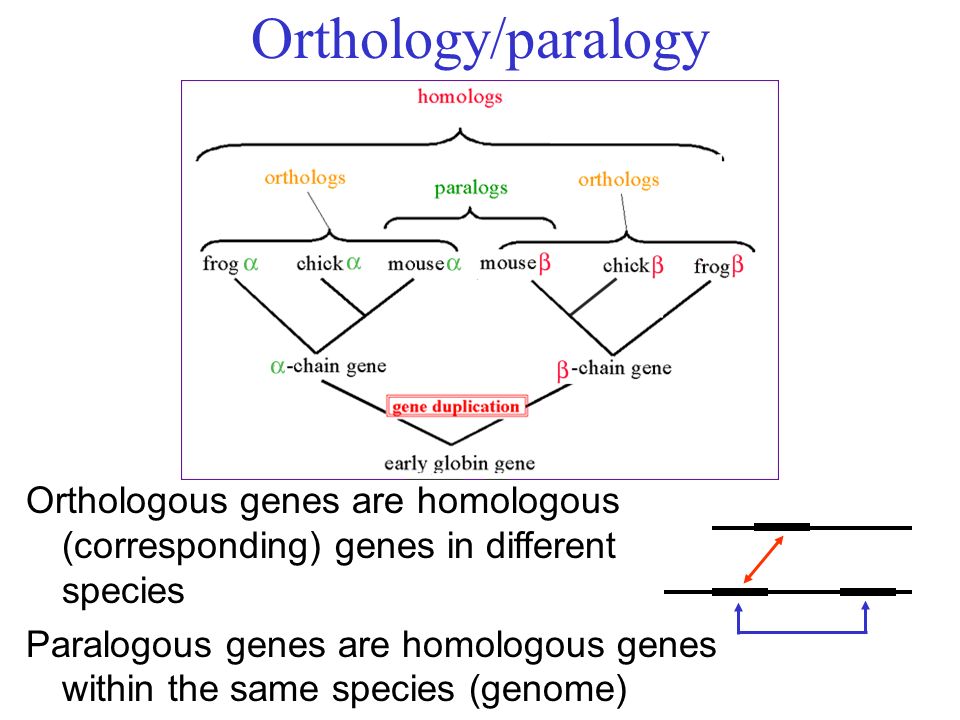 Orthology/paralogy

homologs

orthologs

paralogs

orthologs

frog $\alpha$ chick $\alpha$ mouse $\alpha$ mouse $\beta$ chick $\beta$ frog $\beta$

$\alpha$-chain gene

$\beta$-chain gene

gene duplication

early globin gene

Orthologous genes are homologous (corresponding) genes in different species

Paralogous genes are homologous genes within the same species (genome)